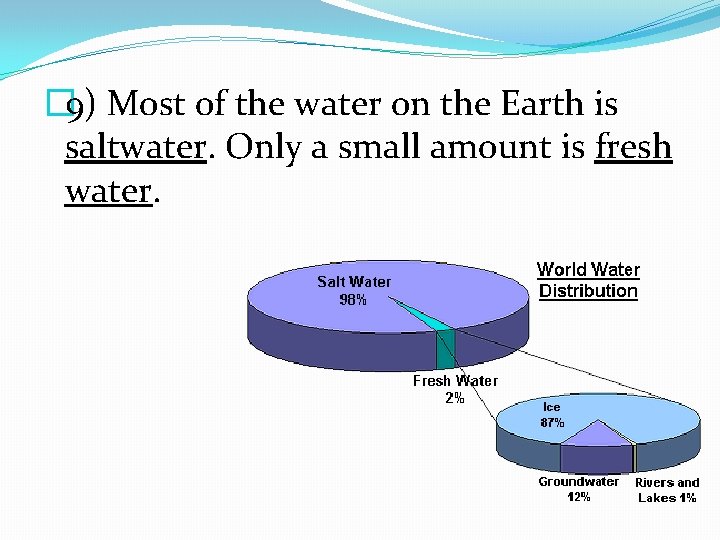 9) Most of the water on the Earth is saltwater. Only a small amount is fresh water.

World Water Distribution

Salt Water
98%

Fresh Water
2%

Ice
87%

Groundwater
12%

Rivers and Lakes 1%